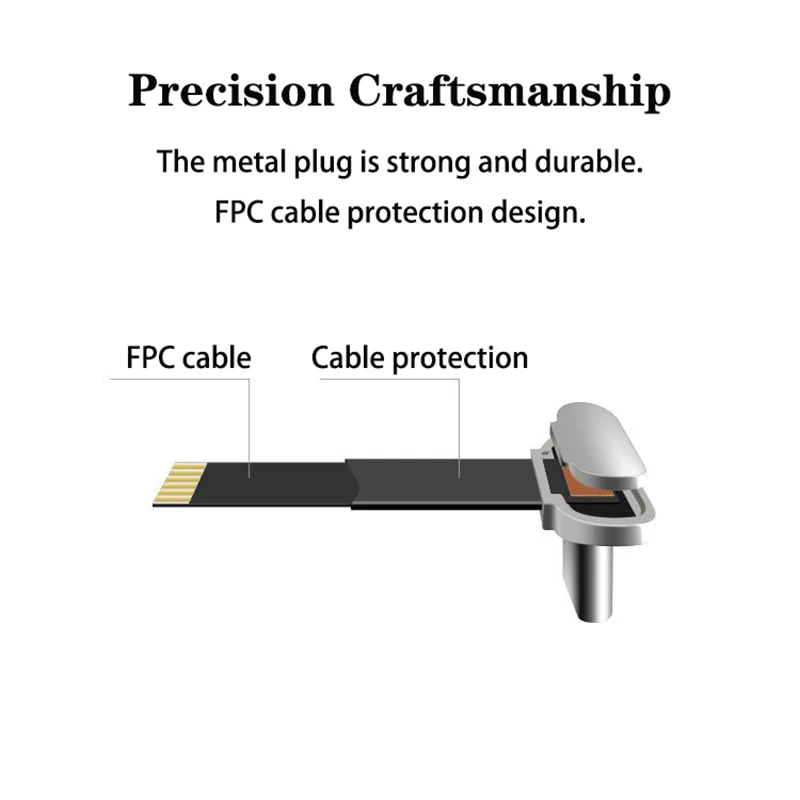 Precision Craftsmanship

The metal plug is strong and durable.
FPC cable protection design.

FPC cable

Cable protection